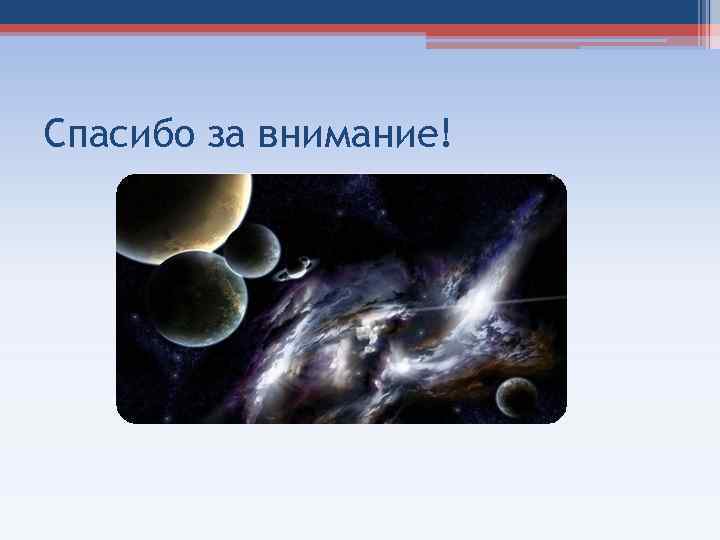 Спасибо за внимание!